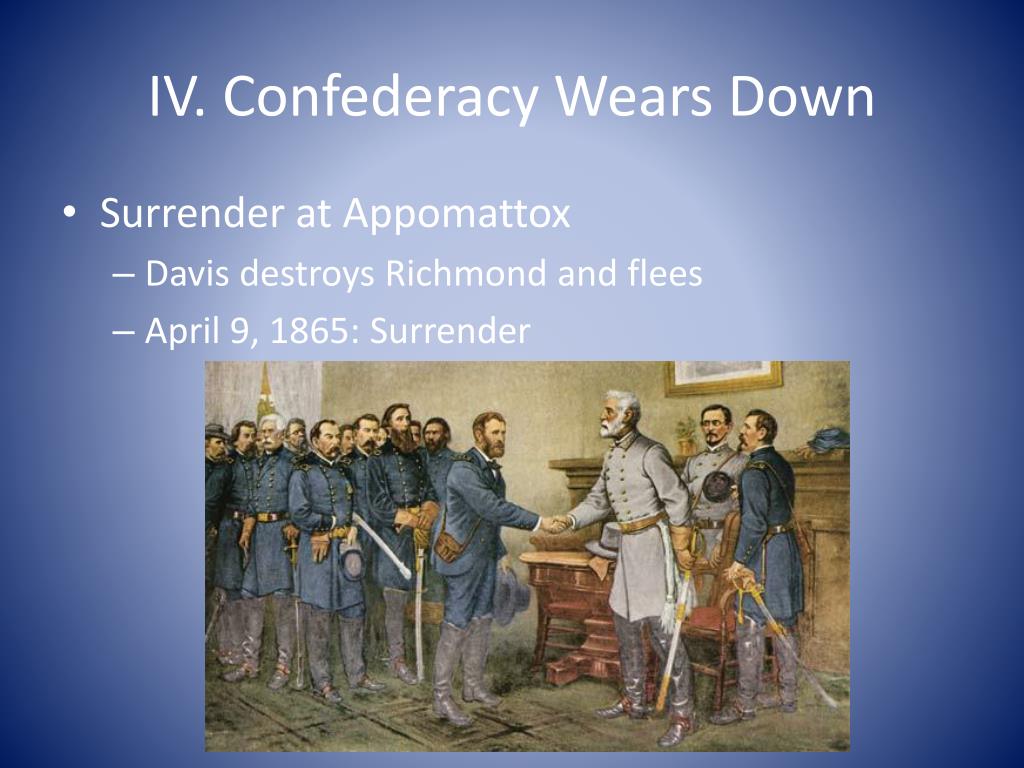 IV. Confederacy Wears Down

• Surrender at Appomattox
– Davis destroys Richmond and flees
– April 9, 1865: Surrender